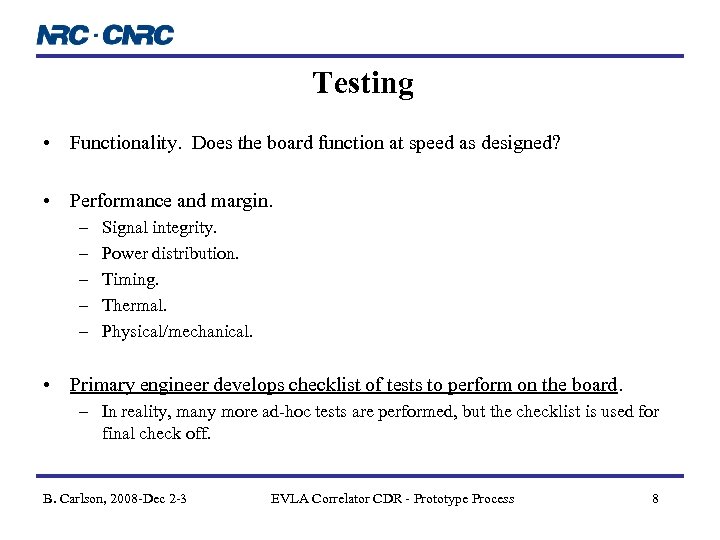 NRC · CNRC

Testing

• Functionality. Does the board function at speed as designed?

• Performance and margin.
– Signal integrity.
– Power distribution.
– Timing.
– Thermal.
– Physical/mechanical.

• Primary engineer develops checklist of tests to perform on the board.
– In reality, many more ad-hoc tests are performed, but the checklist is used for final check off.

B. Carlson, 2008-Dec 2-3 EVLA Correlator CDR - Prototype Process 8